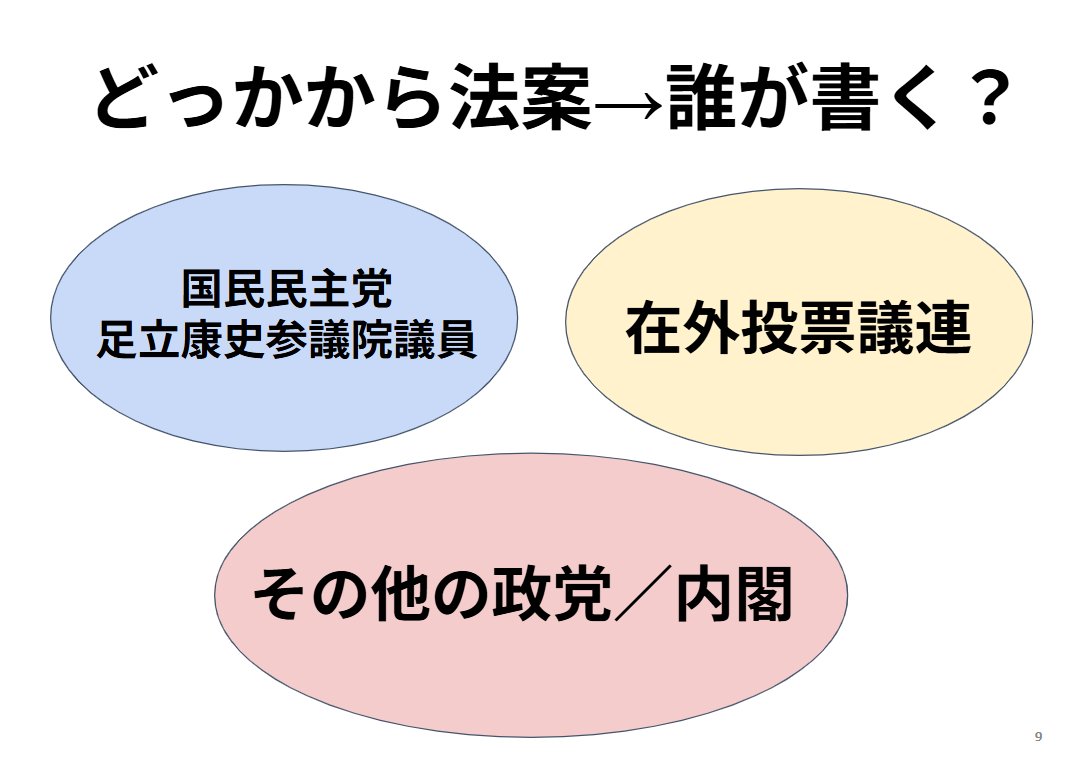 どっかから法案→誰が書く？

国民民主党
足立康史参議院議員

在外投票議連

その他の政党／内閣

9